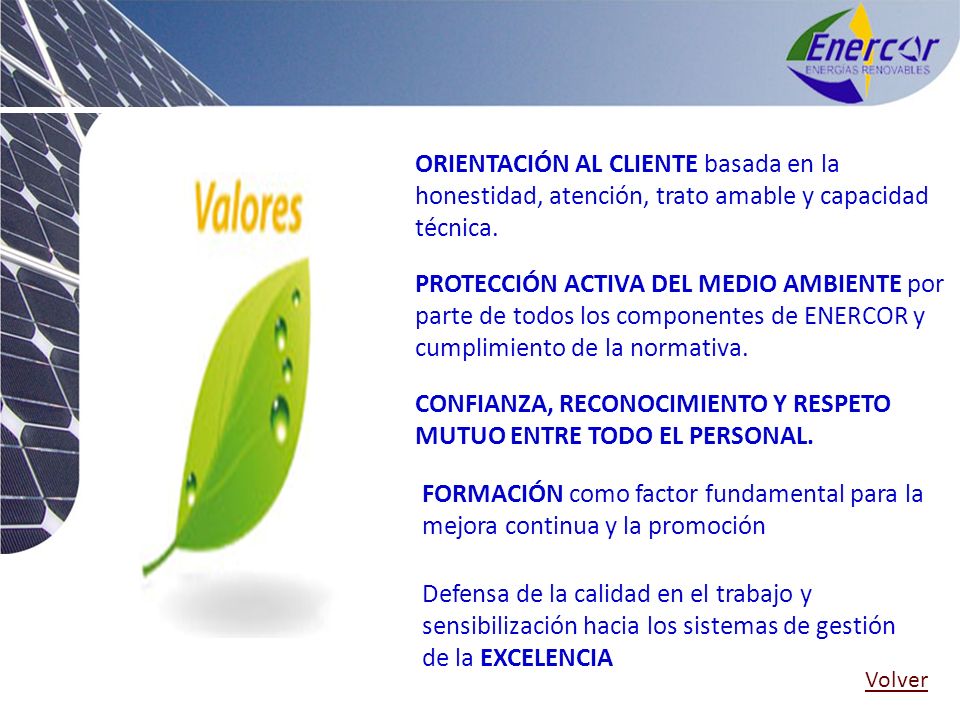 Enercor
ENERGIAS RENOVABLES

Valores

ORIENTACIÓN AL CLIENTE basada en la honestidad, atención, trato amable y capacidad técnica.

PROTECCIÓN ACTIVA DEL MEDIO AMBIENTE por parte de todos los componentes de ENERCOR y cumplimiento de la normativa.

CONFIANZA, RECONOCIMIENTO Y RESPETO MUTUO ENTRE TODO EL PERSONAL.

FORMACIÓN como factor fundamental para la mejora continua y la promoción

Defensa de la calidad en el trabajo y sensibilización hacia los sistemas de gestión de la EXCELENCIA

Volver